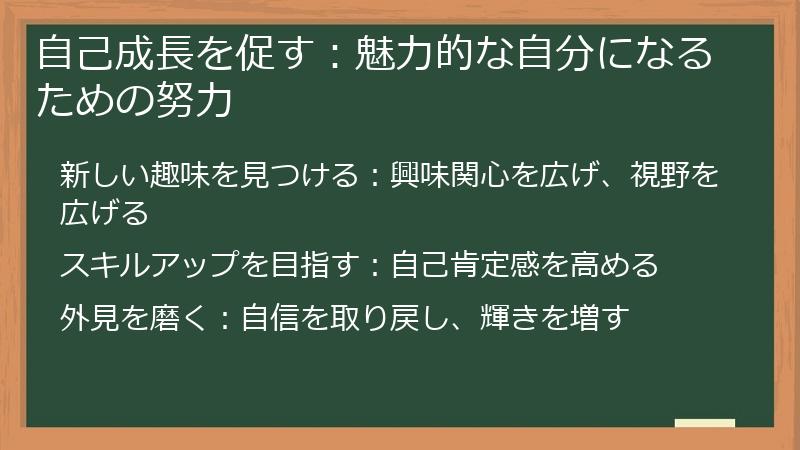 自己成長を促す：魅力的な自分になるための努力

新しい趣味を見つける：興味関心を広げ、視野を広げる

スキルアップを目指す：自己肯定感を高める

外見を磨く：自信を取り戻し、輝きを増す